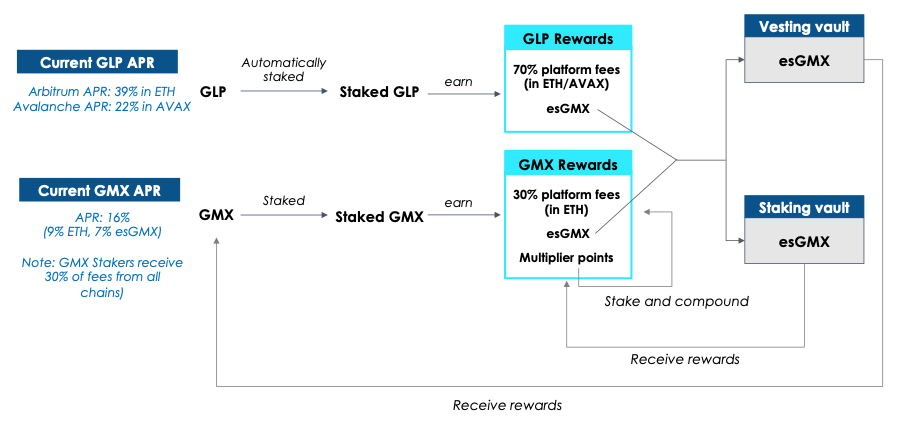 Current GLP APR

Arbitrum APR: 39% in ETH
Avalanche APR: 22% in AVAX

GLP

Automatically staked

Staked GLP

earn

GLP Rewards

70% platform fees (in ETH/AVAX)

esGMX

Vesting vault

esGMX

Current GMX APR

APR: 16%
(9% ETH, 7% esGMX)

Note: GMX Stakers receive 30% of fees from all chains)

GMX

Staked

Staked GMX

earn

GMX Rewards

30% platform fees (in ETH)

esGMX

Multiplier points

Staking vault

esGMX

Stake and compound

Receive rewards

Receive rewards